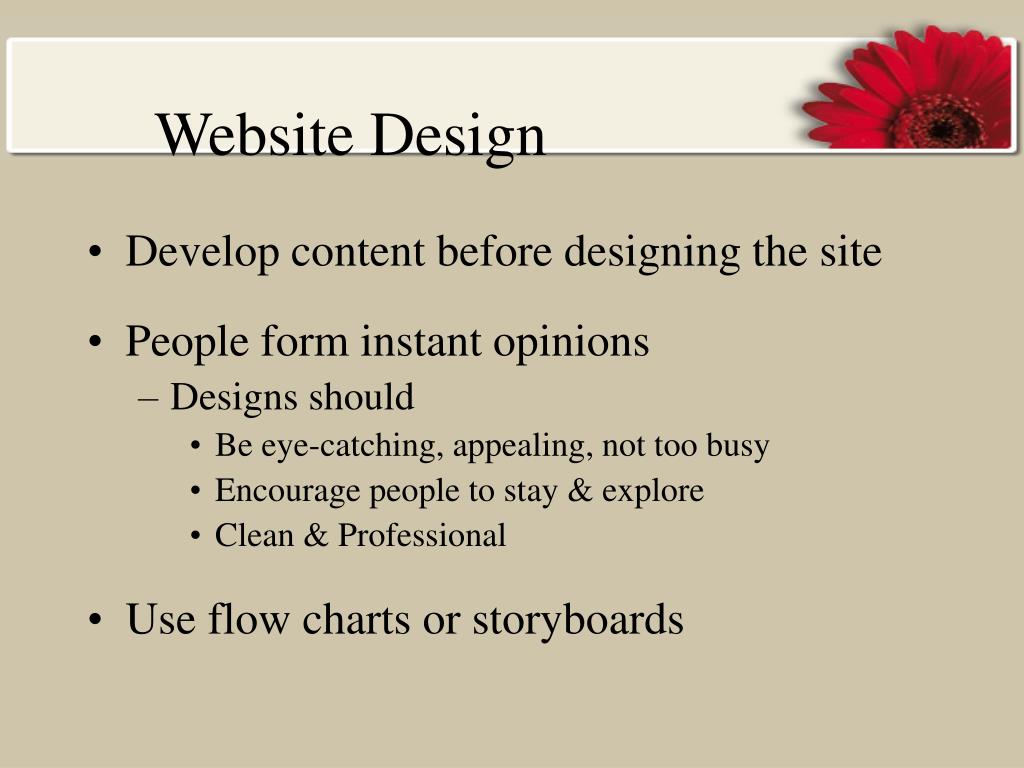 Website Design

• Develop content before designing the site

• People form instant opinions
– Designs should
• Be eye-catching, appealing, not too busy
• Encourage people to stay & explore
• Clean & Professional

• Use flow charts or storyboards